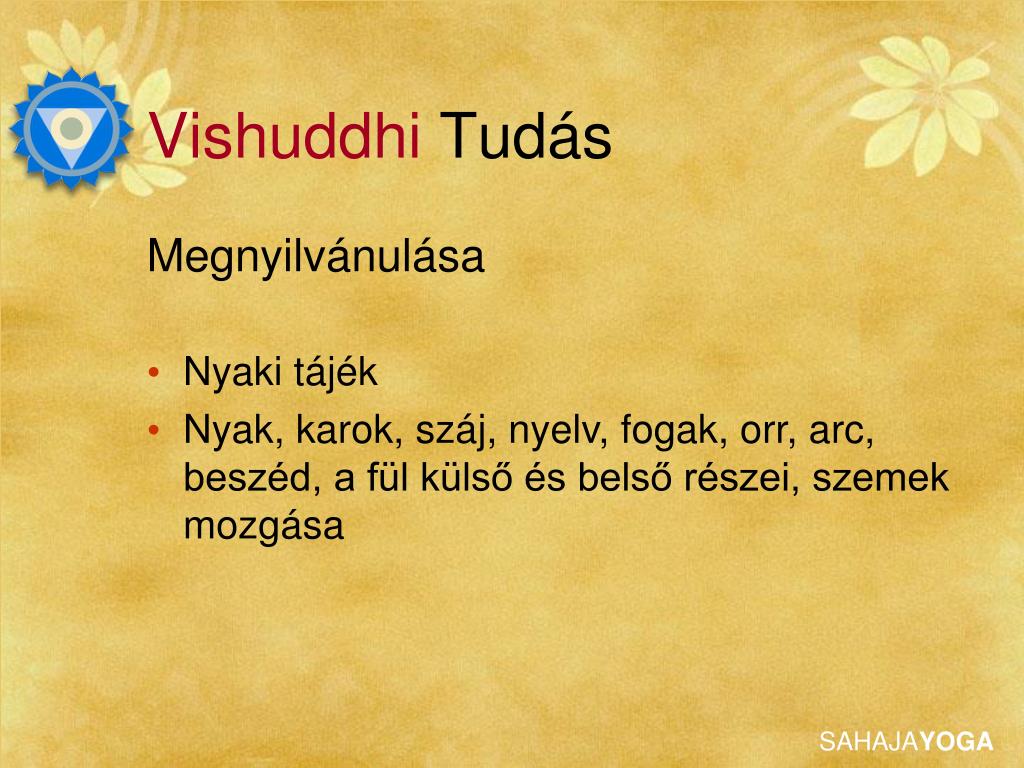 Vishuddhi Tudás

Megnyilvánulása

• Nyaki tájék
• Nyak, karok, száj, nyelv, fogak, orr, arc, beszéd, a fül külső és belső részei, szemek mozgása

SAHAJAYOGA